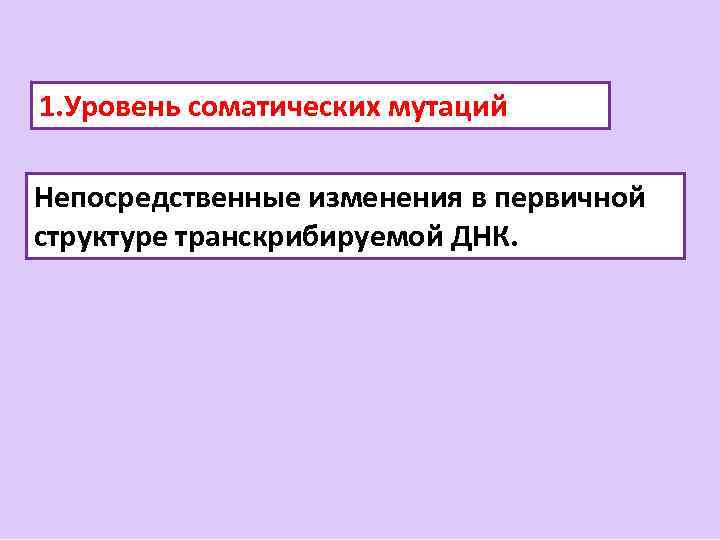 1.Уровень соматических мутаций

Непосредственные изменения в первичной структуре транскрибируемой ДНК.